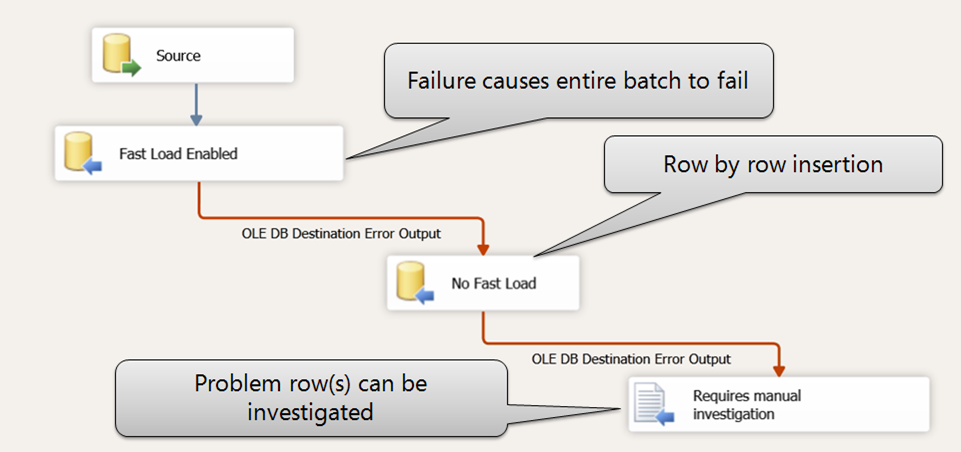 Source

Failure causes entire batch to fail

Fast Load Enabled

Row by row insertion

OLE DB Destination Error Output

No Fast Load

OLE DB Destination Error Output

Problem row(s) can be investigated

Requires manual investigation